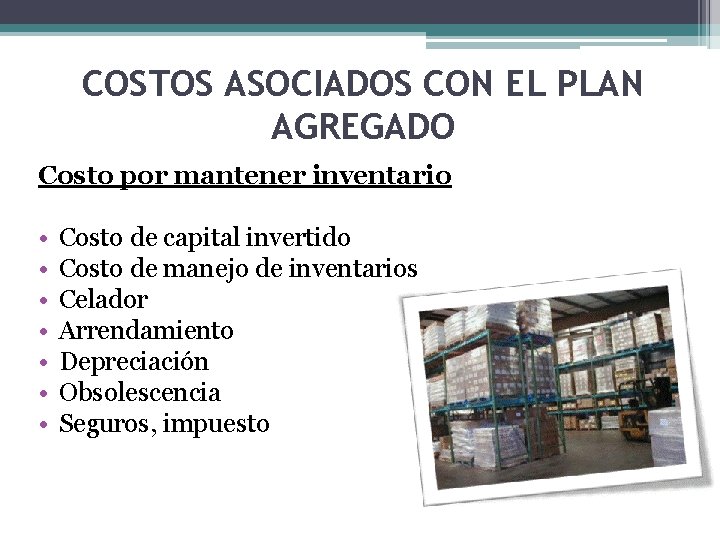 COSTOS ASOCIADOS CON EL PLAN AGREGADO

Costo por mantener inventario

• Costo de capital invertido
• Costo de manejo de inventarios
• Celador
• Arrendamiento
• Depreciación
• Obsolescencia
• Seguros, impuesto